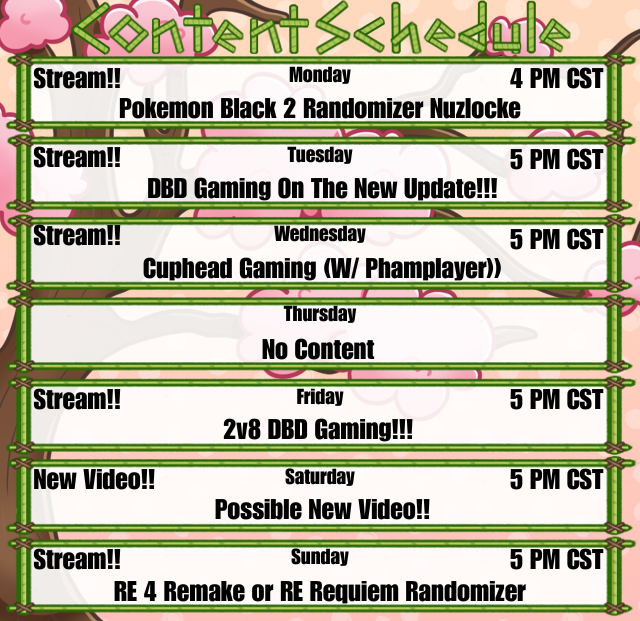 Content Schedule

Stream!! Monday 4 PM CST
Pokemon Black 2 Randomizer Nuzlocke

Stream!! Tuesday 5 PM CST
DBD Gaming On The New Update!!!

Stream!! Wednesday 5 PM CST
Cuphead Gaming (W/ Phamplayer))

Thursday
No Content

Stream!! Friday 5 PM CST
2v8 DBD Gaming!!!

New Video!! Saturday 5 PM CST
Possible New Video!!

Stream!! Sunday 5 PM CST
RE 4 Remake or RE Requiem Randomizer